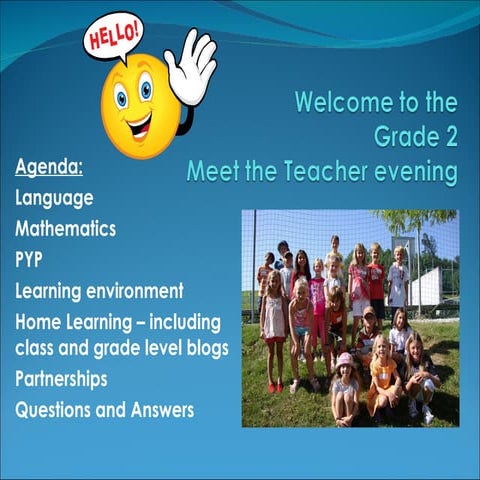 HELLO!

Welcome to the Grade 2 Meet the Teacher evening

Agenda:
Language
Mathematics
PYP
Learning environment
Home Learning – including class and grade level blogs
Partnerships
Questions and Answers